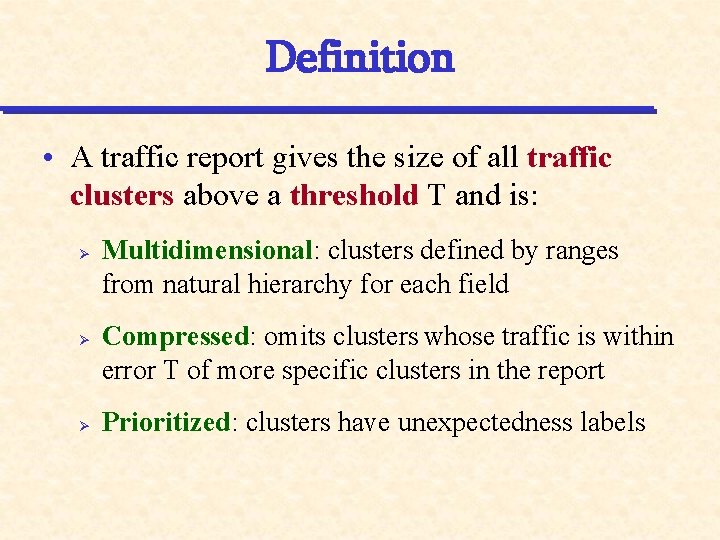 Definition

• A traffic report gives the size of all traffic clusters above a threshold T and is:

➢ Multidimensional: clusters defined by ranges from natural hierarchy for each field

➢ Compressed: omits clusters whose traffic is within error T of more specific clusters in the report

➢ Prioritized: clusters have unexpectedness labels